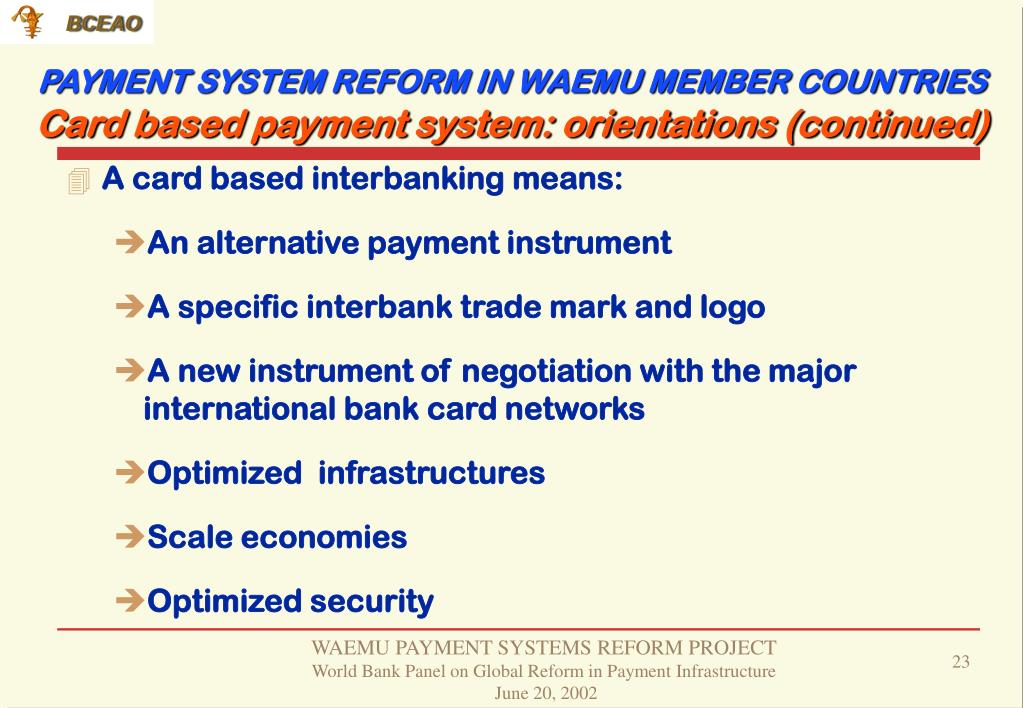 BCEAO

PAYMENT SYSTEM REFORM IN WAEMU MEMBER COUNTRIES
Card based payment system: orientations (continued)

A card based interbanking means:

➔An alternative payment instrument

➔A specific interbank trade mark and logo

➔A new instrument of negotiation with the major international bank card networks

➔Optimized infrastructures

➔Scale economies

➔Optimized security

WAEMU PAYMENT SYSTEMS REFORM PROJECT
World Bank Panel on Global Reform in Payment Infrastructure
June 20, 2002

23